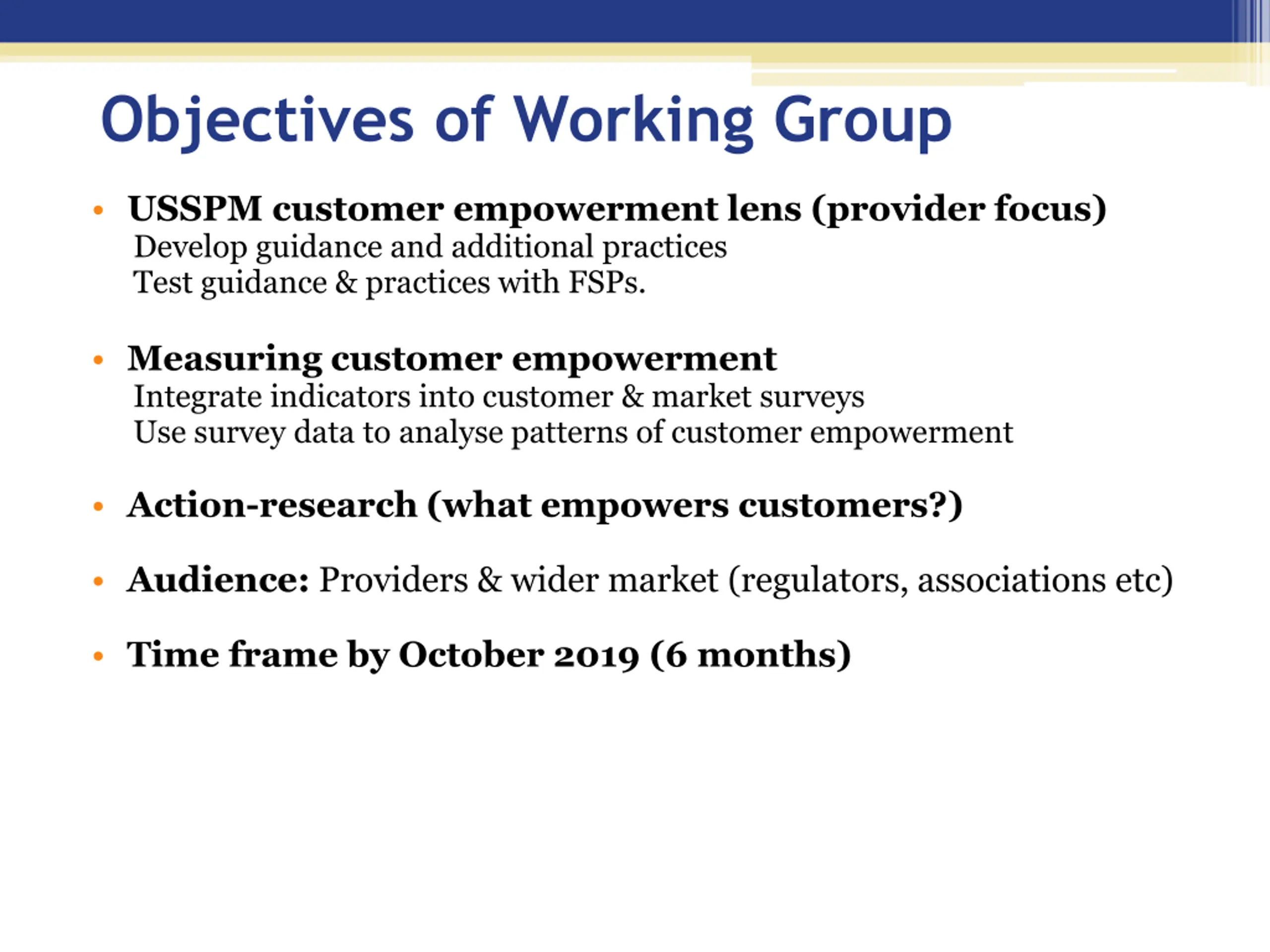 Objectives of Working Group

• USSPM customer empowerment lens (provider focus)
Develop guidance and additional practices
Test guidance & practices with FSPs.

• Measuring customer empowerment
Integrate indicators into customer & market surveys
Use survey data to analyse patterns of customer empowerment

• Action-research (what empowers customers?)

• Audience: Providers & wider market (regulators, associations etc)

• Time frame by October 2019 (6 months)